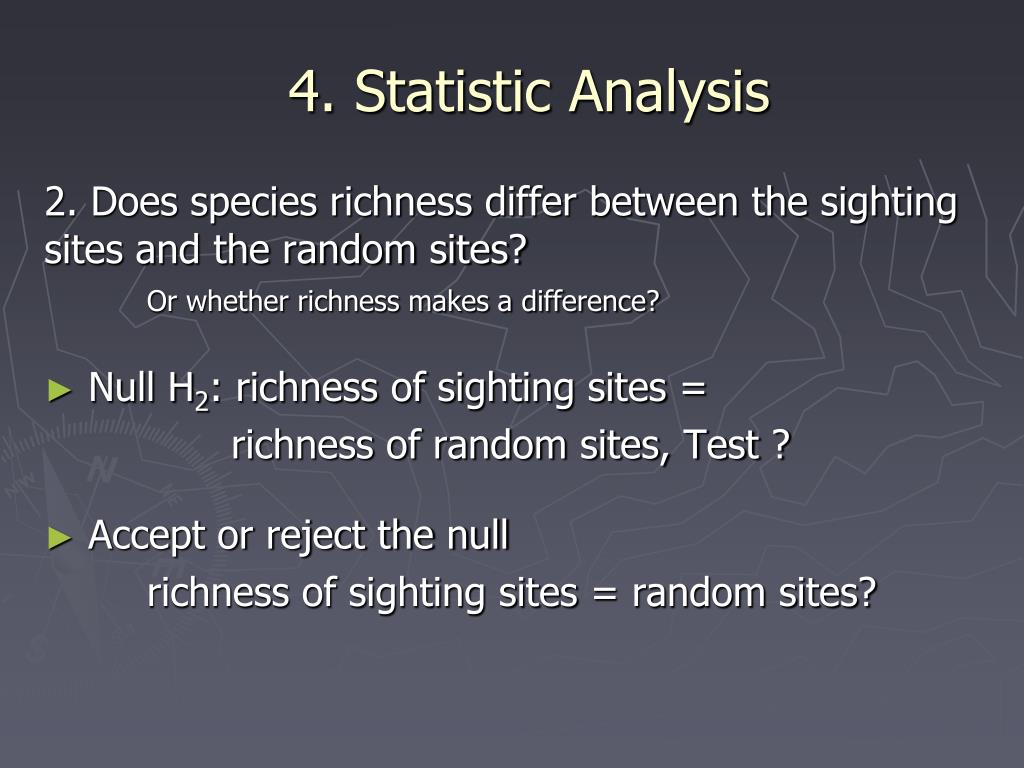 4. Statistic Analysis

2. Does species richness differ between the sighting sites and the random sites?

Or whether richness makes a difference?

► Null $H_2$: richness of sighting sites = richness of random sites, Test ?

► Accept or reject the null
richness of sighting sites = random sites?